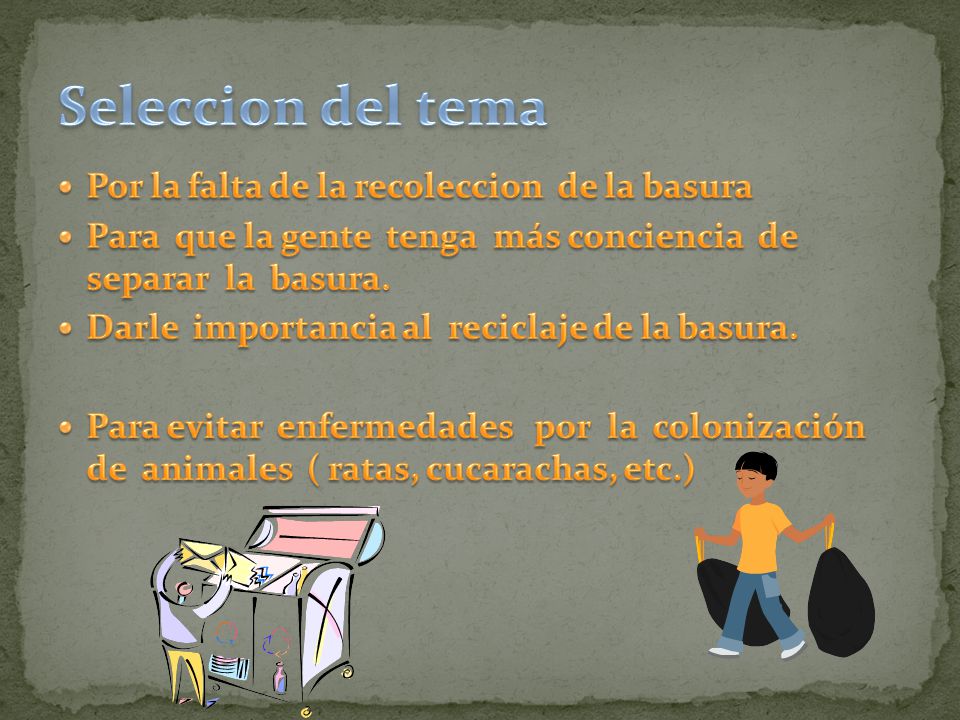 Seleccion del tema

• Por la falta de la recoleccion de la basura
• Para que la gente tenga más conciencia de separar la basura.
• Darle importancia al reciclaje de la basura.

• Para evitar enfermedades por la colonización de animales ( ratas, cucarachas, etc.)